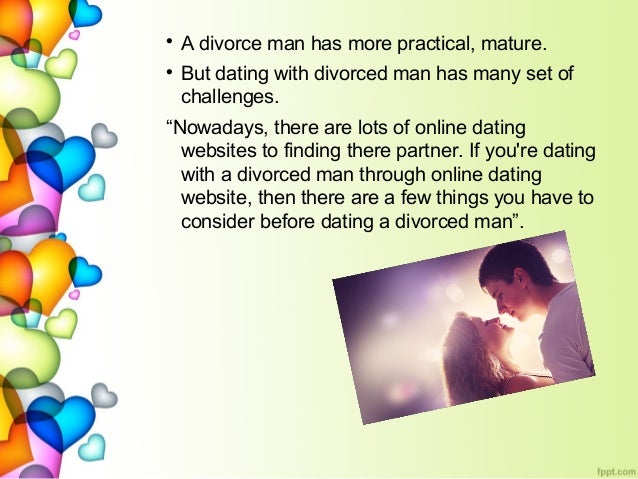 • A divorce man has more practical, mature.
• But dating with divorced man has many set of challenges.

“Nowadays, there are lots of online dating websites to finding there partner. If you're dating with a divorced man through online dating website, then there are a few things you have to consider before dating a divorced man”.

fppt.com